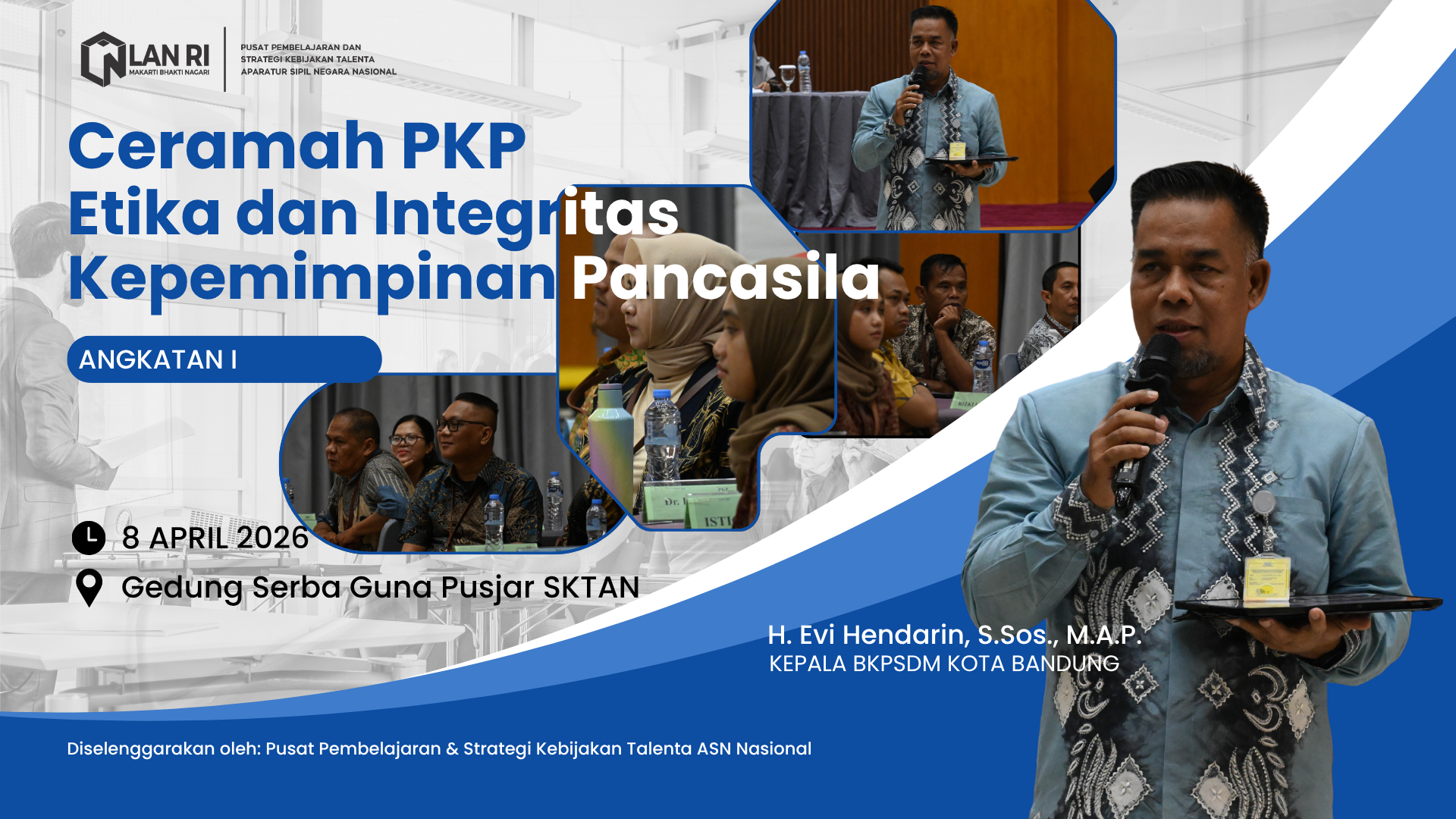 LAN RI
MAKARTI BHAKTI NAGARI

PUSAT PEMBELAJARAN DAN STRATEGI KEBIJAKAN TALENTA APARATUR SIPIL NEGARA NASIONAL

Ceramah PKP
Etika dan Integritas
Kepemimpinan Pancasila

ANGKATAN I

8 APRIL 2026

Gedung Serba Guna Pusjar SKTAN

H. Evi Hendarin, S.Sos., M.A.P.
KEPALA BKPSDM KOTA BANDUNG

Diselenggarakan oleh: Pusat Pembelajaran & Strategi Kebijakan Talenta ASN Nasional